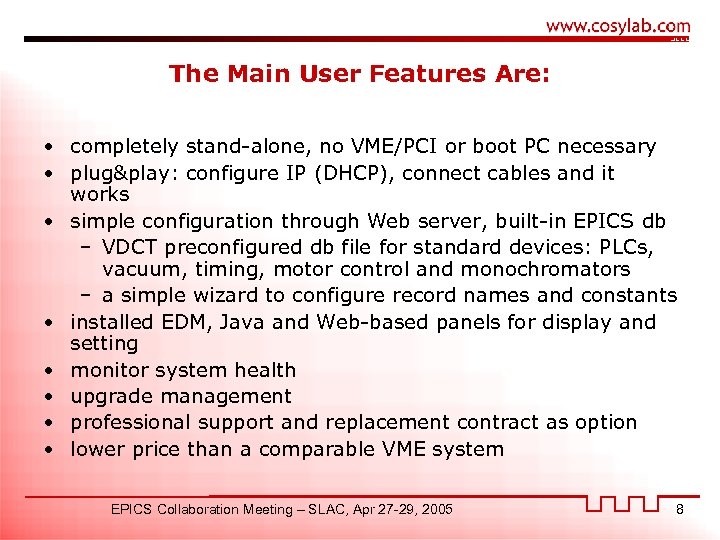 www.cosylab.com

The Main User Features Are:

• completely stand-alone, no VME/PCI or boot PC necessary
• plug&play: configure IP (DHCP), connect cables and it works
• simple configuration through Web server, built-in EPICS db
– VDCT preconfigured db file for standard devices: PLCs, vacuum, timing, motor control and monochromators
– a simple wizard to configure record names and constants
• installed EDM, Java and Web-based panels for display and setting
• monitor system health
• upgrade management
• professional support and replacement contract as option
• lower price than a comparable VME system

EPICS Collaboration Meeting – SLAC, Apr 27-29, 2005

8